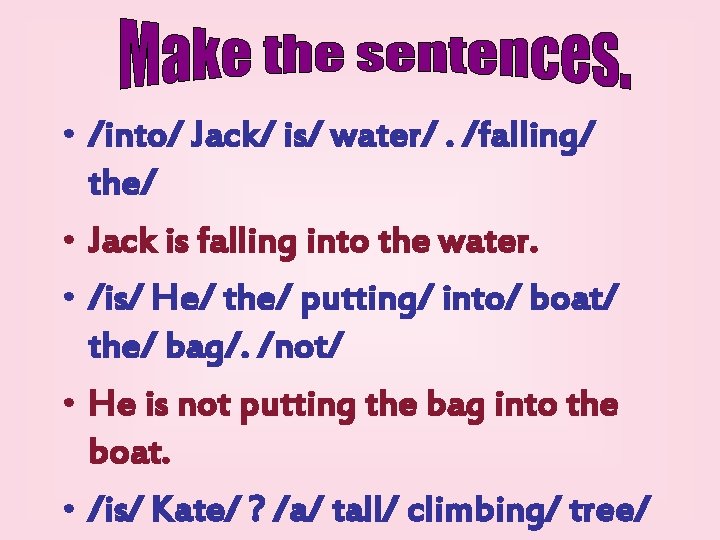 Make the sentences.

• /into/ Jack/ is/ water/ . /falling/ the/

• Jack is falling into the water.

• /is/ He/ the/ putting/ into/ boat/ the/ bag/. /not/

• He is not putting the bag into the boat.

• /is/ Kate/ ? /a/ tall/ climbing/ tree/